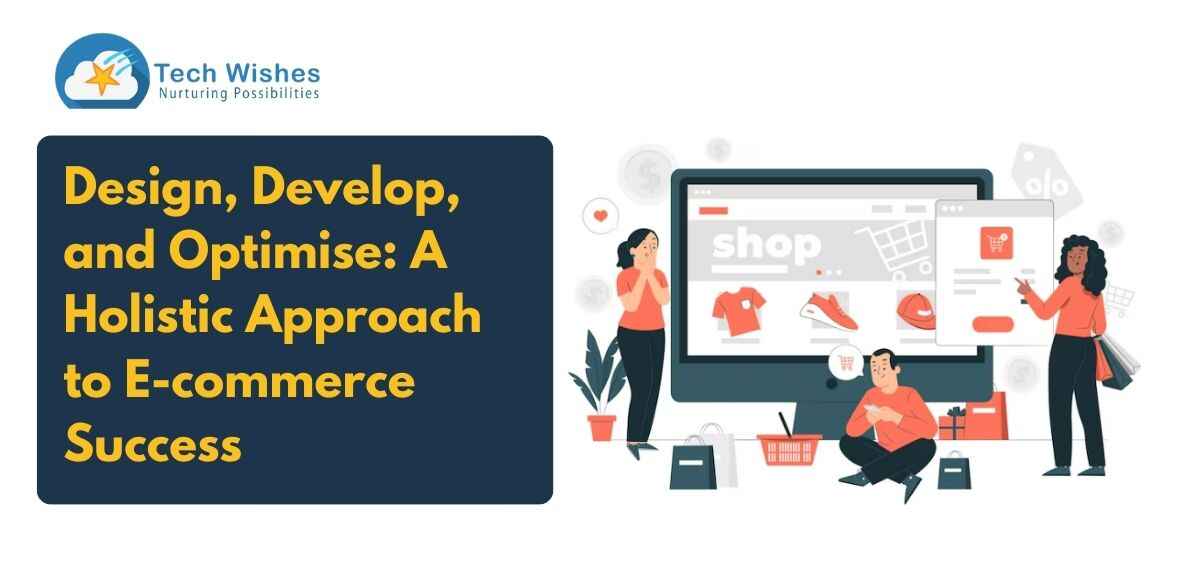 Tech Wishes
Nurturing Possibilities

Design, Develop, and Optimise: A Holistic Approach to E-commerce Success

shop

%